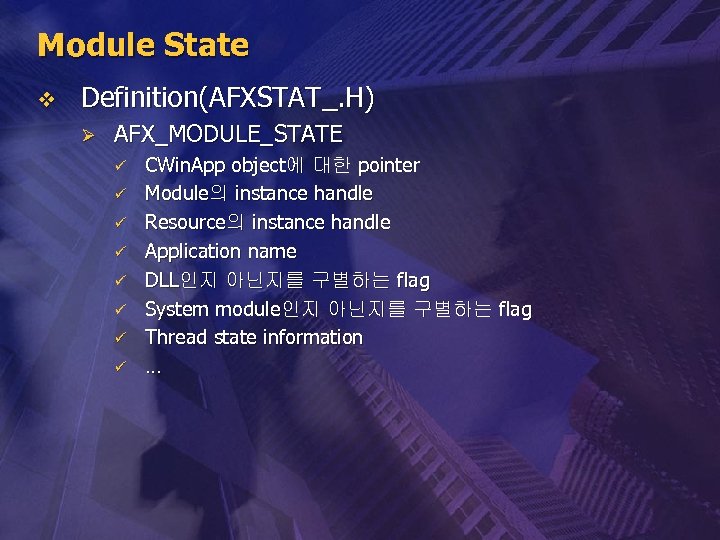 Module State

❖ Definition(AFXSTAT_.H)

➢ AFX_MODULE_STATE

✓ CWinApp object에 대한 pointer
✓ Module의 instance handle
✓ Resource의 instance handle
✓ Application name
✓ DLL인지 아닌지를 구별하는 flag
✓ System module인지 아닌지를 구별하는 flag
✓ Thread state information
✓ …